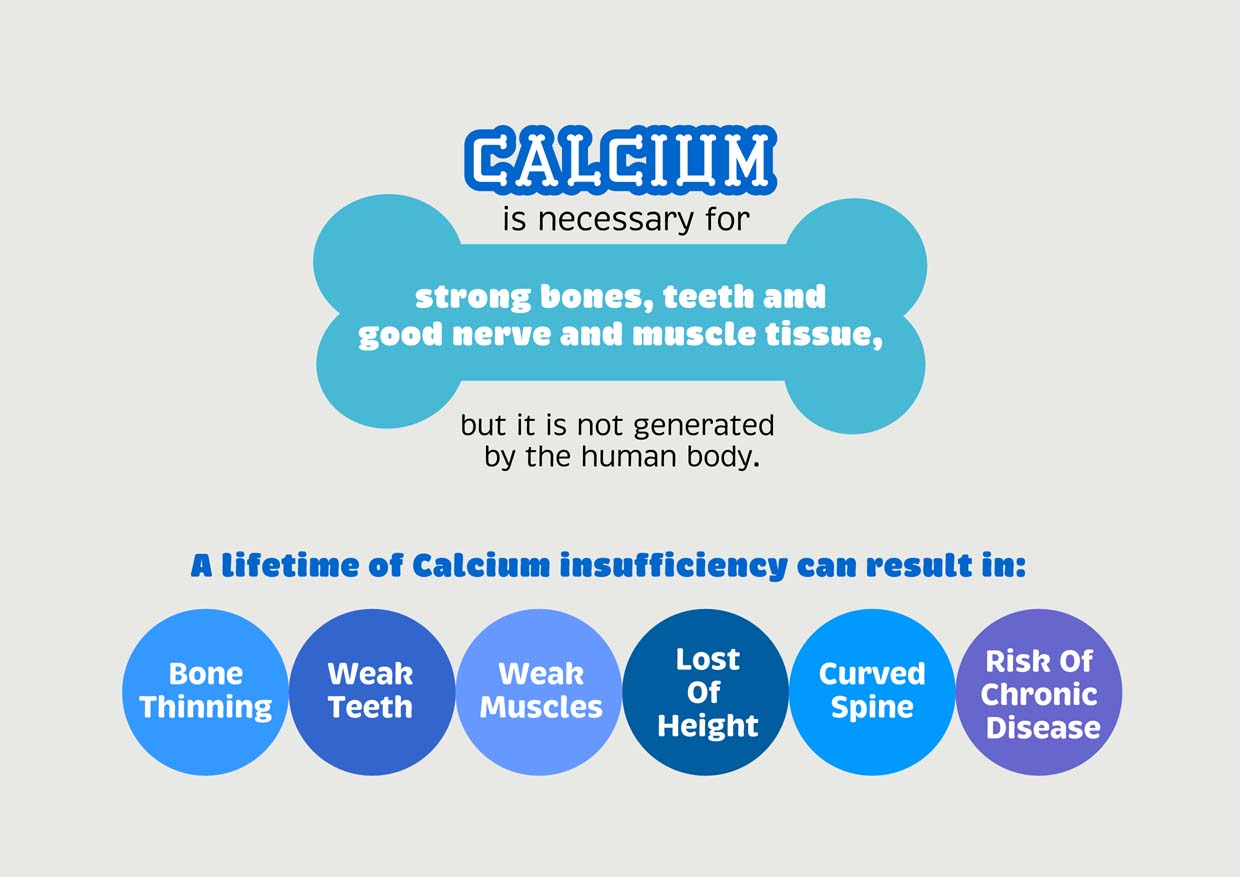 CALCIUM

is necessary for

strong bones, teeth and good nerve and muscle tissue,

but it is not generated by the human body.

A lifetime of Calcium insufficiency can result in:

Bone Thinning

Weak Teeth

Weak Muscles

Lost Of Height

Curved Spine

Risk Of Chronic Disease